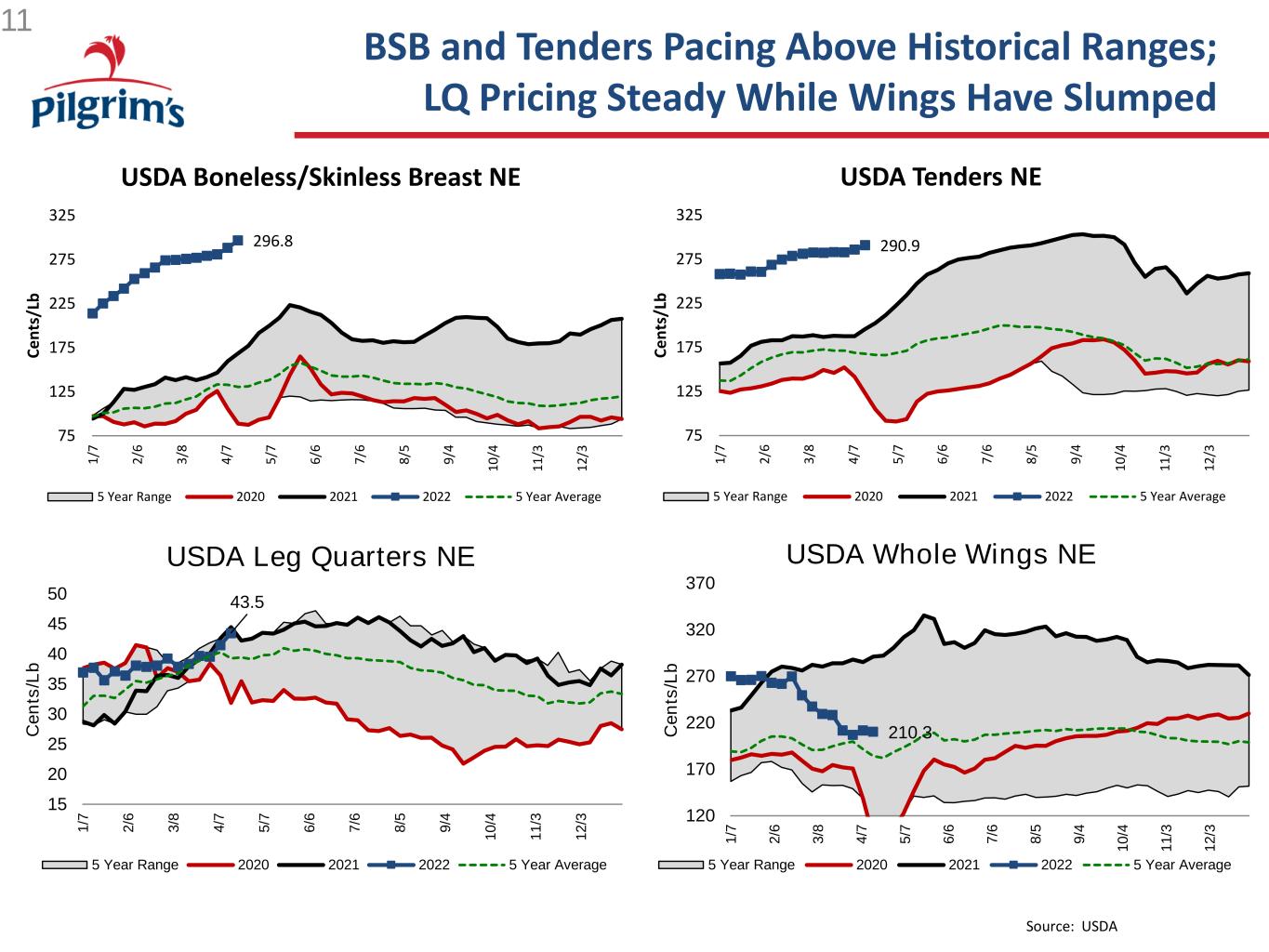 11

Pilgrim's

BSB and Tenders Pacing Above Historical Ranges; LQ Pricing Steady While Wings Have Slumped

USDA Boneless/Skinless Breast NE

325
275
225
175
125
75

Cents/Lb

296.8

1/7 2/6 3/8 4/7 5/7 6/6 7/6 8/5 9/4 10/4 11/3 12/3

5 Year Range 2020 2021 2022 5 Year Average

USDA Tenders NE

325
275
225
175
125
75

Cents/Lb

290.9

1/7 2/6 3/8 4/7 5/7 6/6 7/6 8/5 9/4 10/4 11/3 12/3

5 Year Range 2020 2021 2022 5 Year Average

USDA Leg Quarters NE

50
45
40
35
30
25
20
15

Cents/Lb

43.5

1/7 2/6 3/8 4/7 5/7 6/6 7/6 8/5 9/4 10/4 11/3 12/3

5 Year Range 2020 2021 2022 5 Year Average

USDA Whole Wings NE

370
320
270
220
170
120

Cents/Lb

210.3

1/7 2/6 3/8 4/7 5/7 6/6 7/6 8/5 9/4 10/4 11/3 12/3

5 Year Range 2020 2021 2022 5 Year Average

Source: USDA